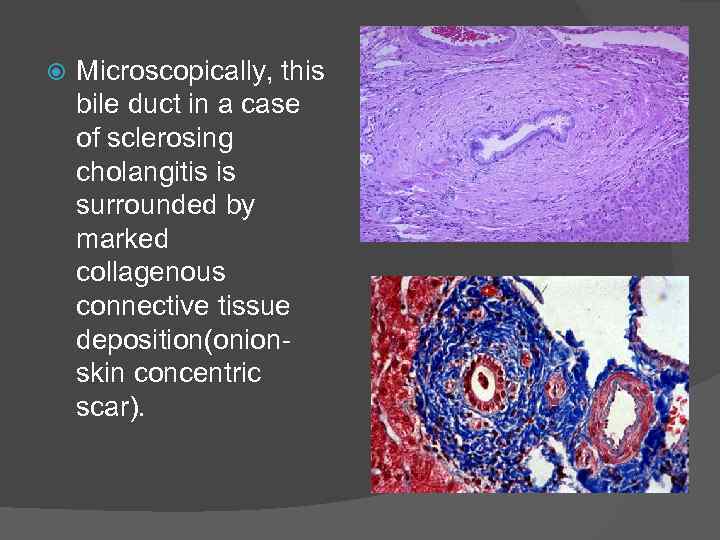 Microscopically, this bile duct in a case of sclerosing cholangitis is surrounded by marked collagenous connective tissue deposition(onion-skin concentric scar).